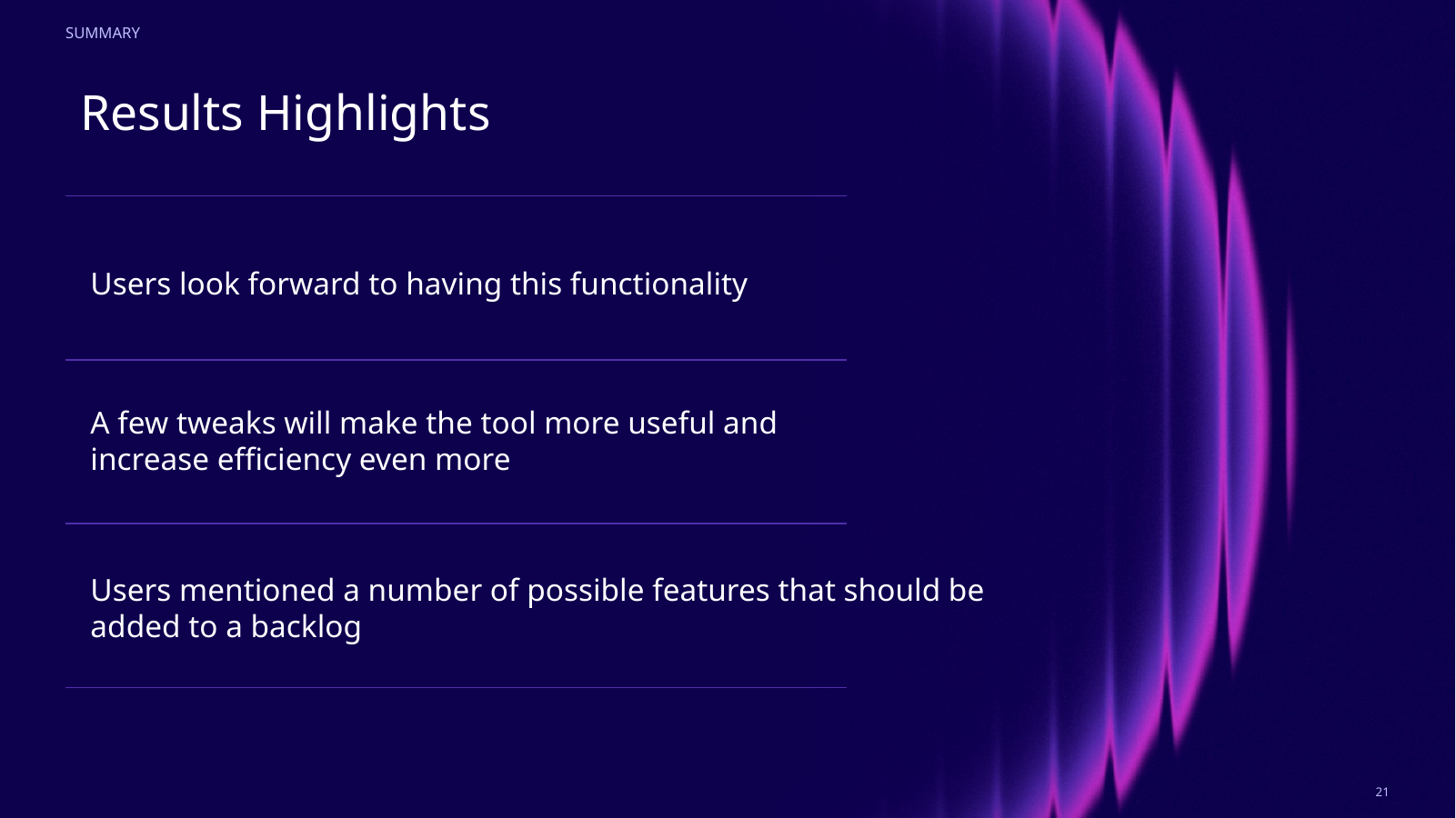 SUMMARY

Results Highlights

Users look forward to having this functionality

A few tweaks will make the tool more useful and increase efficiency even more

Users mentioned a number of possible features that should be added to a backlog

21